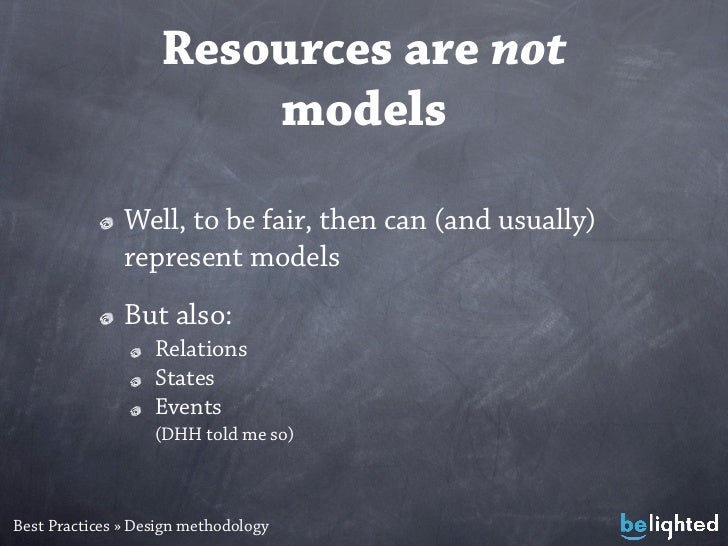 Resources are not models

• Well, to be fair, then can (and usually) represent models

• But also:
• Relations
• States
• Events
(DHH told me so)

Best Practices » Design methodology

belighted